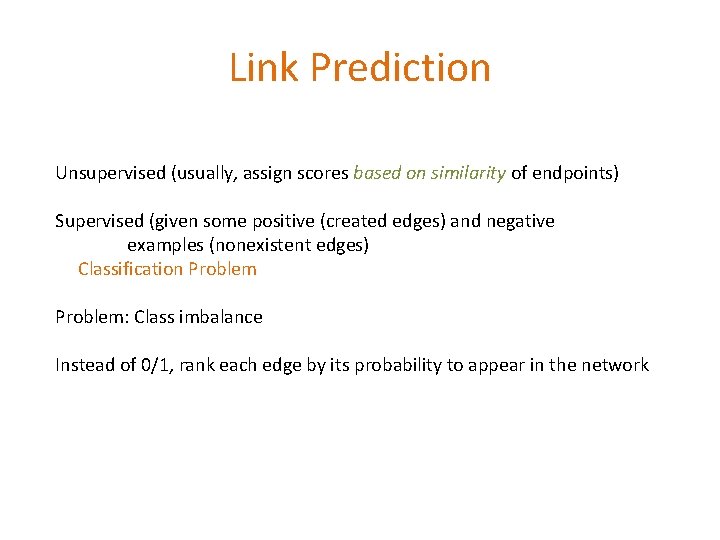 Link Prediction

Unsupervised (usually, assign scores based on similarity of endpoints)

Supervised (given some positive (created edges) and negative examples (nonexistent edges)
Classification Problem

Problem: Class imbalance

Instead of 0/1, rank each edge by its probability to appear in the network